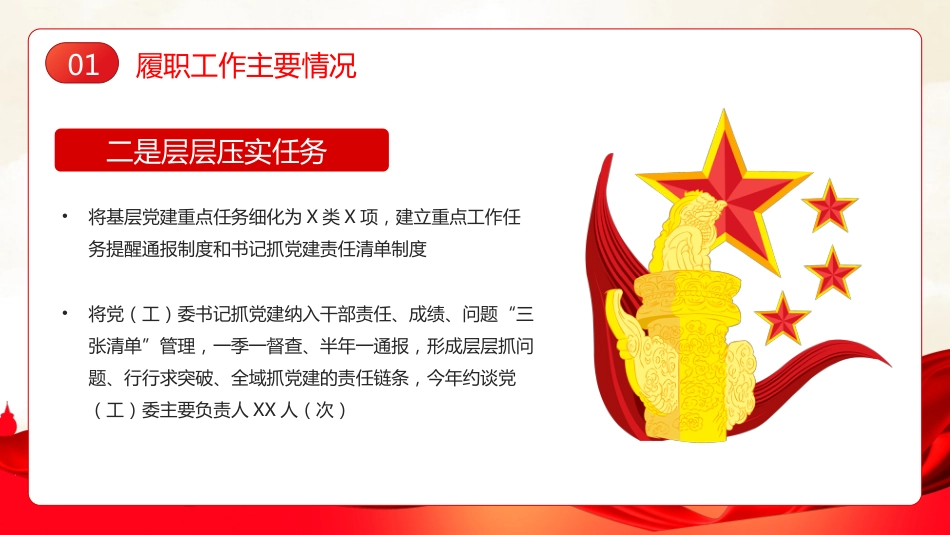 01 履职工作主要情况

二是层层压实任务

• 将基层党建重点任务细化为 X 类 X 项，建立重点工作任务提醒通报制度和书记抓党建责任清单制度

• 将党（工）委书记抓党建纳入干部责任、成绩、问题“三张清单”管理，一季一督查、半年一通报，形成层层抓问题、行行求突破、全域抓党建的责任链条，今年约谈党（工）委主要负责人 XX 人（次）